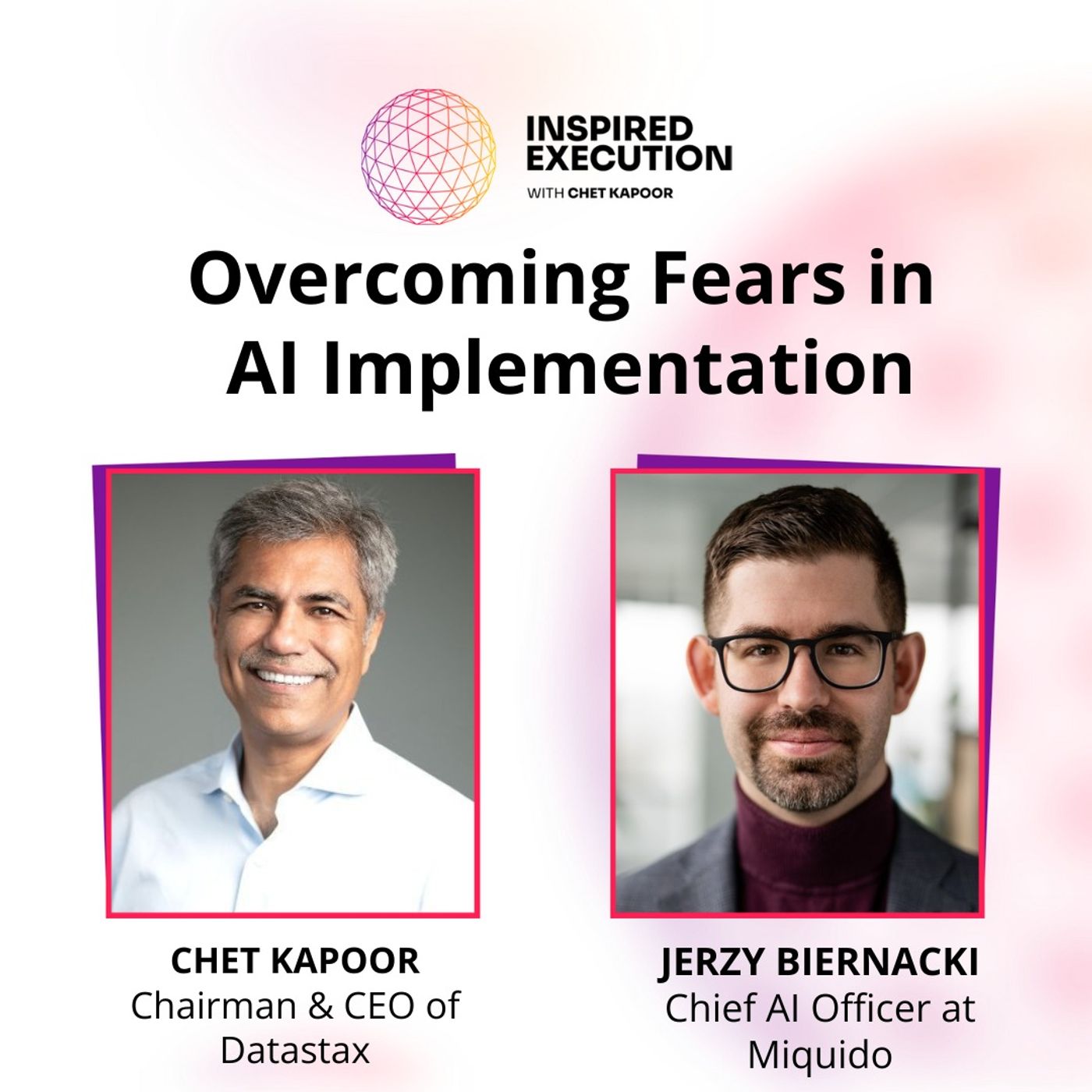 INSPIRED EXECUTION
WITH CHET KAPOOR

Overcoming Fears in AI Implementation

CHET KAPOOR
Chairman & CEO of Datastax

JERZY BIERNACKI
Chief AI Officer at Miquido